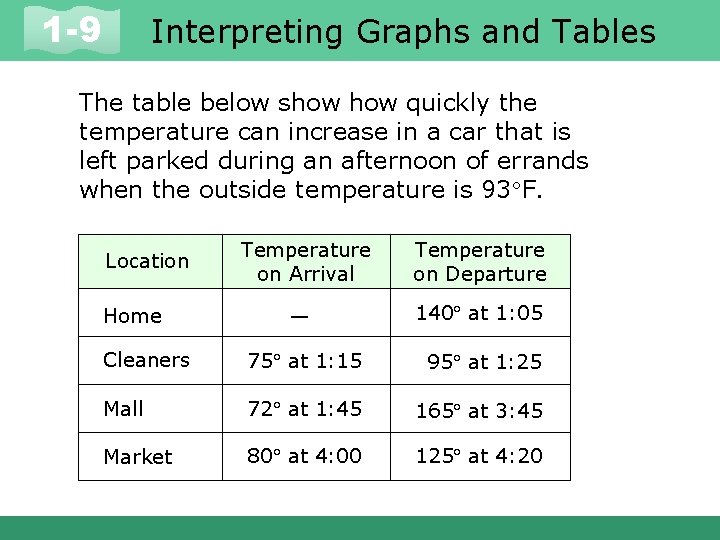 1-9 Interpreting Graphs and Tables

The table below show how quickly the temperature can increase in a car that is left parked during an afternoon of errands when the outside temperature is 93°F.

| Location | Temperature on Arrival | Temperature on Departure |
|---|---|---|
| Home | — | 140° at 1:05 |
| Cleaners | 75° at 1:15 | 95° at 1:25 |
| Mall | 72° at 1:45 | 165° at 3:45 |
| Market | 80° at 4:00 | 125° at 4:20 |